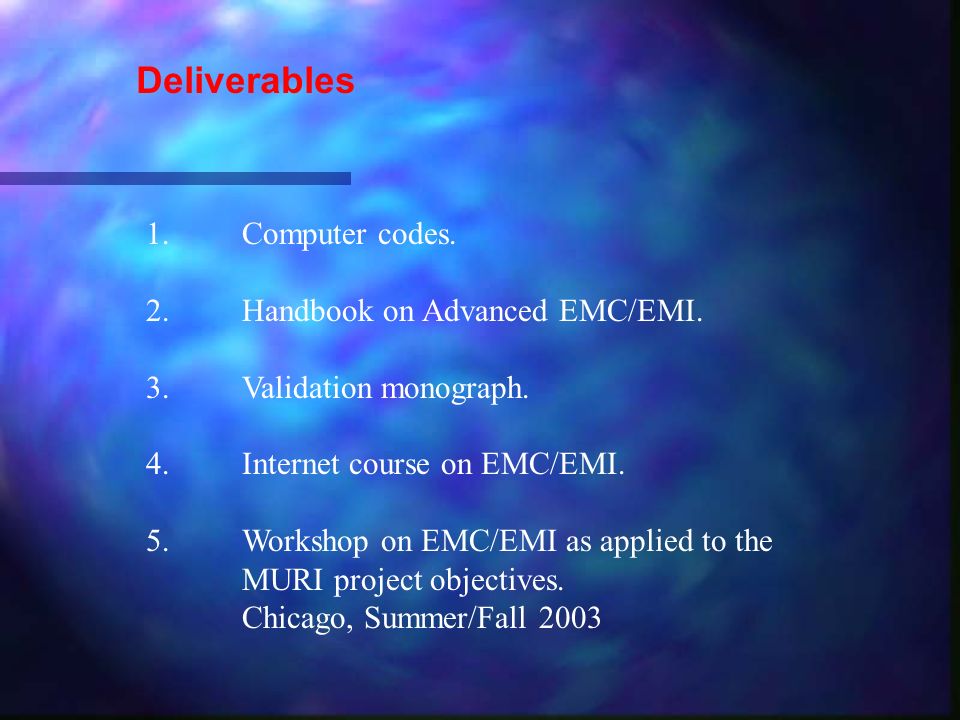 Deliverables

1. Computer codes.

2. Handbook on Advanced EMC/EMI.

3. Validation monograph.

4. Internet course on EMC/EMI.

5. Workshop on EMC/EMI as applied to the MURI project objectives.
Chicago, Summer/Fall 2003